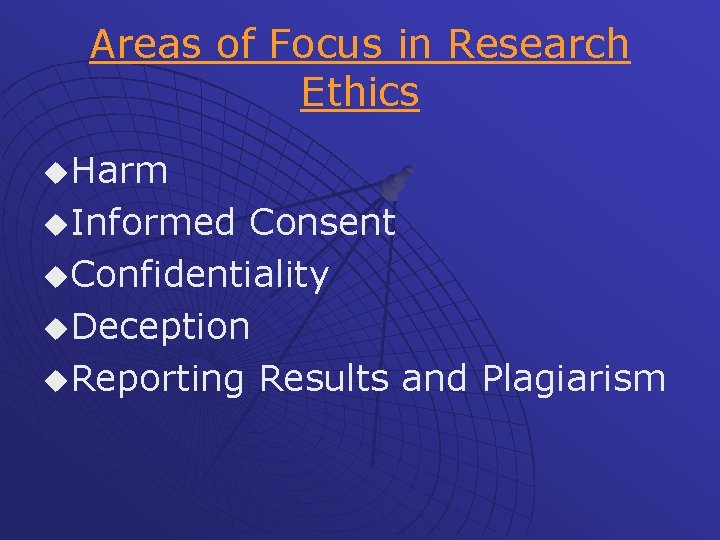 Areas of Focus in Research Ethics

◆Harm
◆Informed Consent
◆Confidentiality
◆Deception
◆Reporting Results and Plagiarism